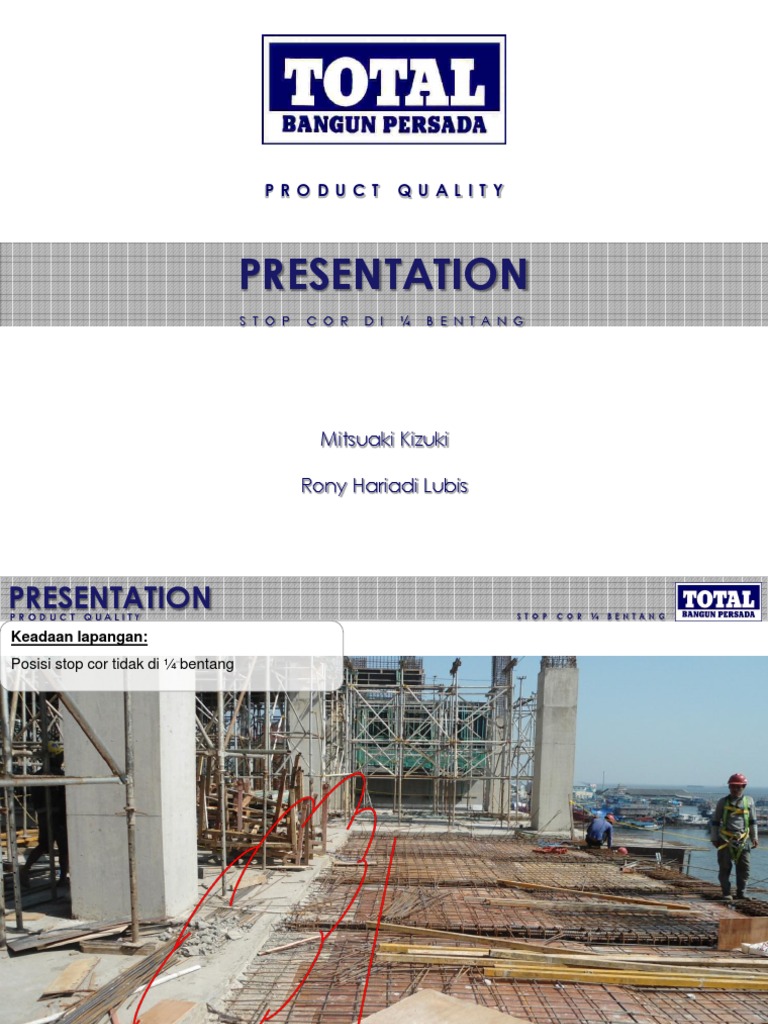 TOTAL
BANGUN PERSADA

PRODUCT QUALITY

PRESENTATION
STOP COR DI ¼ BENTANG

Mitsuaki Kizuki

Rony Hariadi Lubis

PRESENTATION
PRODUCT QUALITY
STOP COR ¼ BENTANG
TOTAL
BANGUN PERSADA

Keadaan lapangan:

Posisi stop cor tidak di ¼ bentang